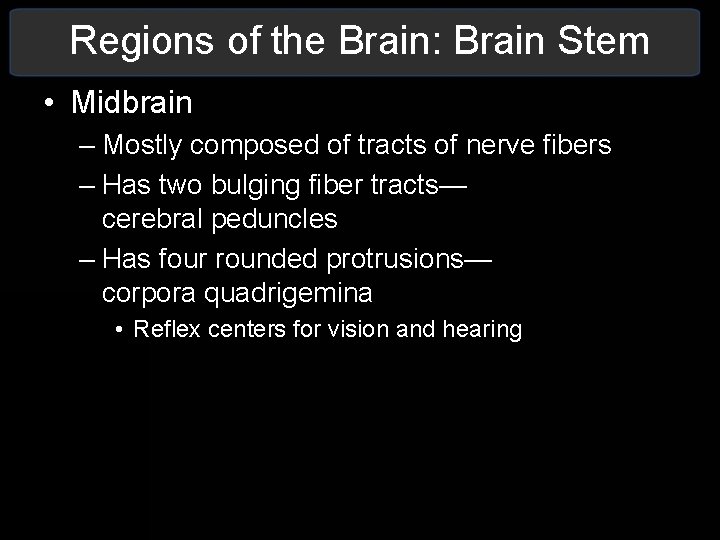 Regions of the Brain: Brain Stem

• Midbrain
– Mostly composed of tracts of nerve fibers
– Has two bulging fiber tracts—cerebral peduncles
– Has four rounded protrusions—corpora quadrigemina
• Reflex centers for vision and hearing